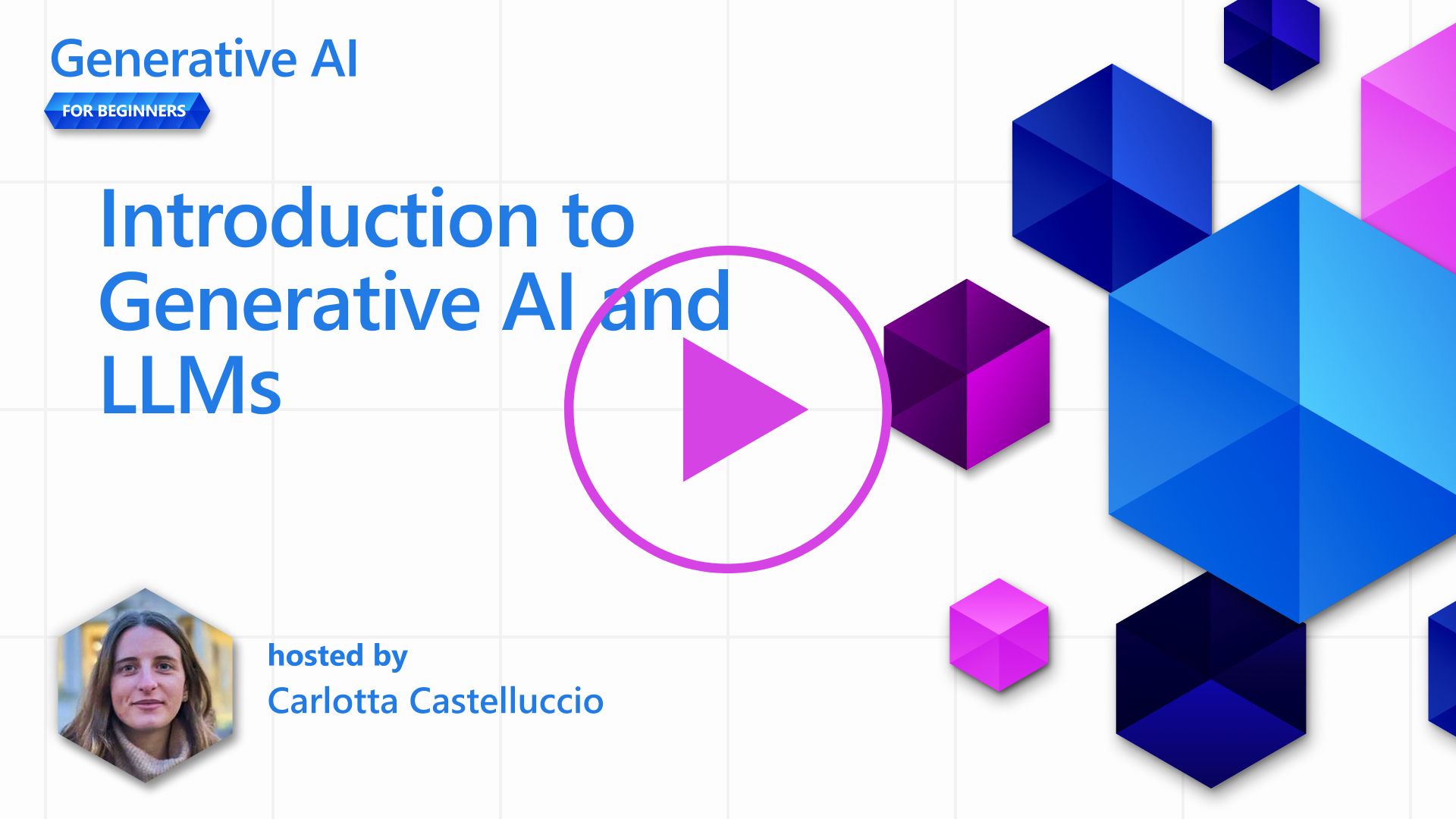 Generative AI
FOR BEGINNERS

Introduction to Generative AI and LLMs

hosted by
Carlotta Castelluccio